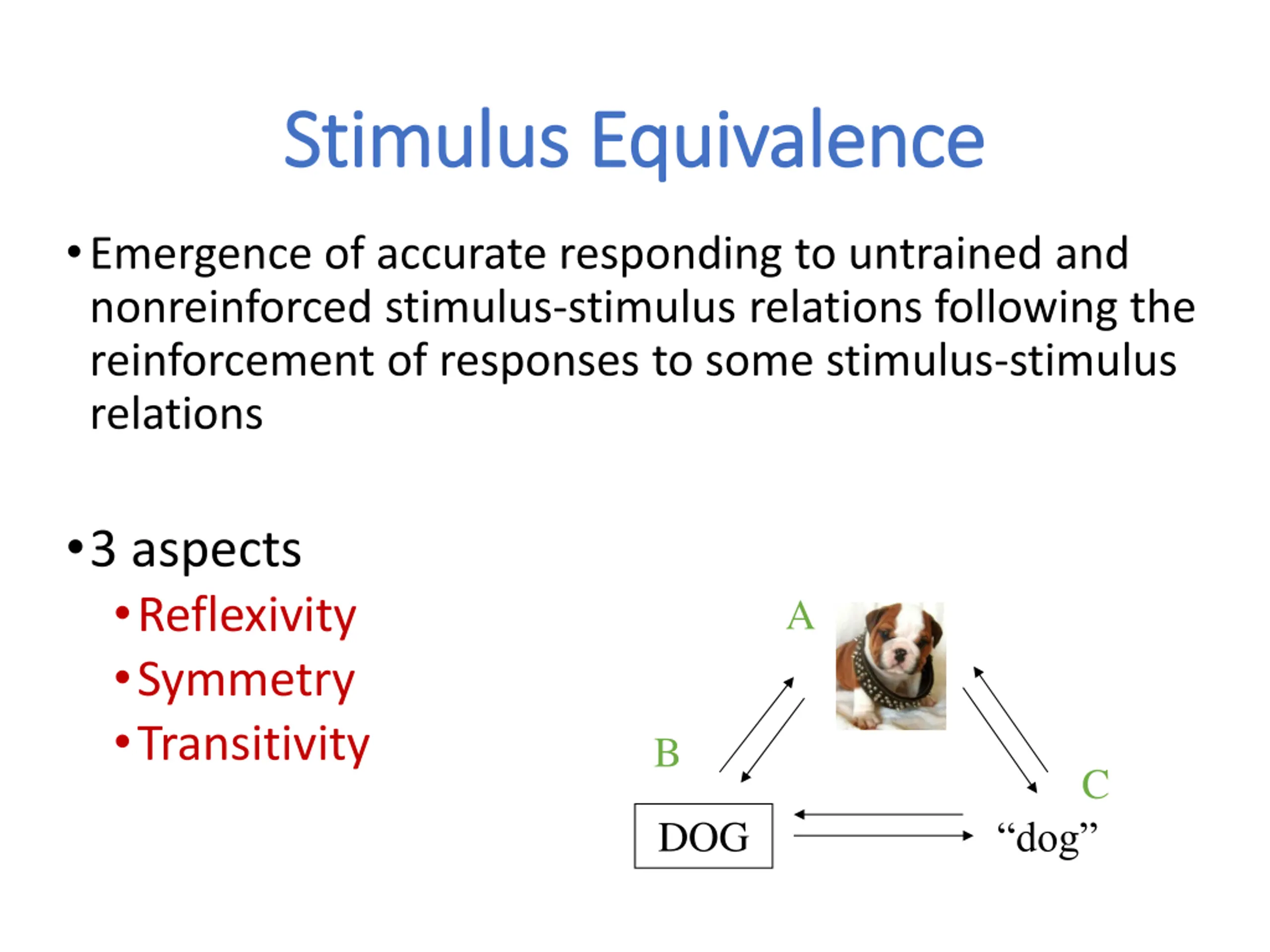 Stimulus Equivalence

• Emergence of accurate responding to untrained and nonreinforced stimulus-stimulus relations following the reinforcement of responses to some stimulus-stimulus relations

• 3 aspects
  • Reflexivity
  • Symmetry
  • Transitivity

A

B

C

DOG

“dog”